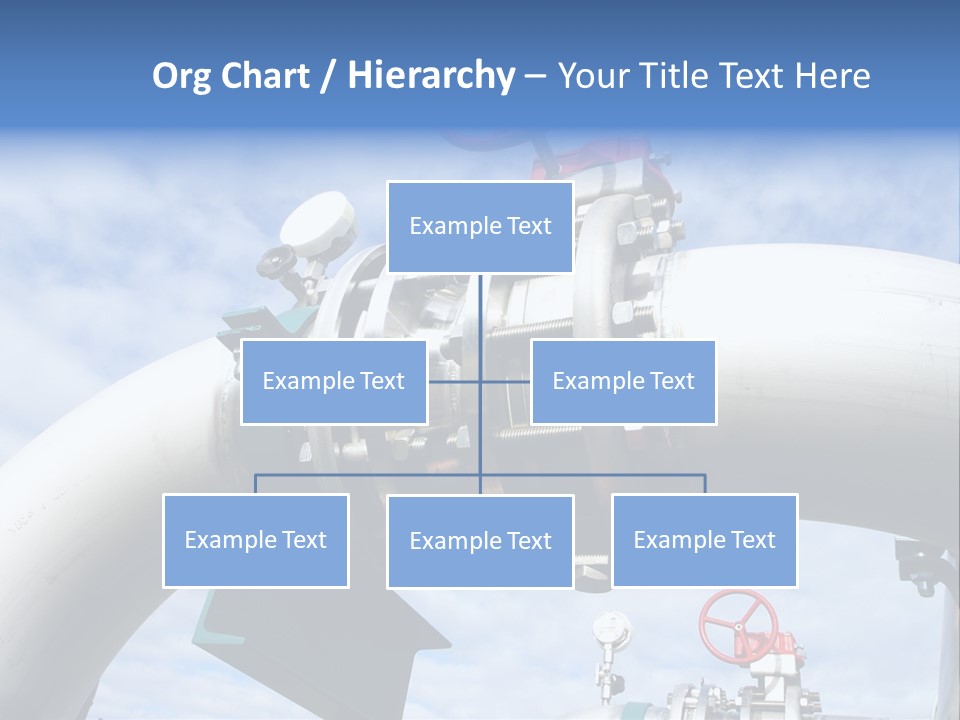 Org Chart / Hierarchy – Your Title Text Here

Example Text

Example Text

Example Text

Example Text

Example Text

Example Text